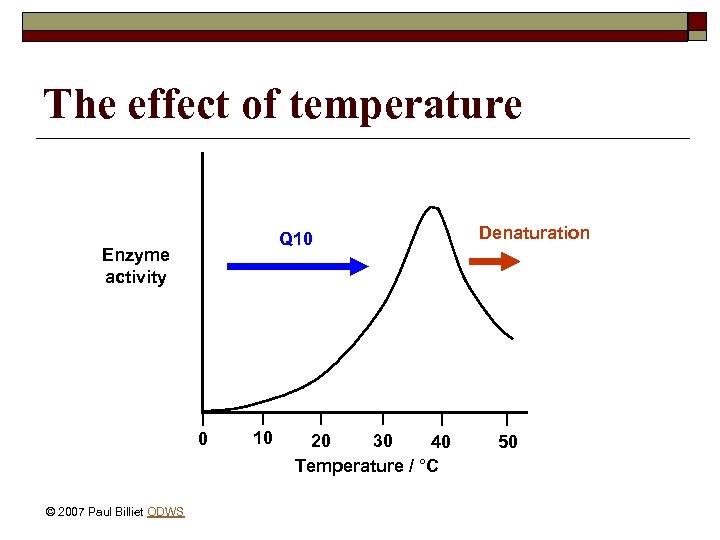 The effect of temperature

Enzyme activity

Q10

Denaturation

0 10 20 30 40 50

Temperature / °C

© 2007 Paul Billiet ODWS